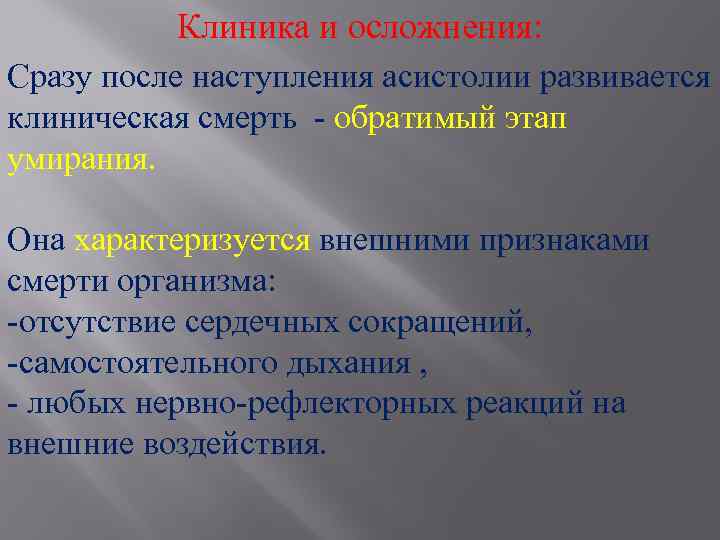 Клиника и осложнения:

Сразу после наступления асистолии развивается клиническая смерть  - обратимый этап умирания.

Она характеризуется внешними признаками смерти организма:
-отсутствие сердечных сокращений,
-самостоятельного дыхания ,
- любых нервно-рефлекторных реакций на внешние воздействия.